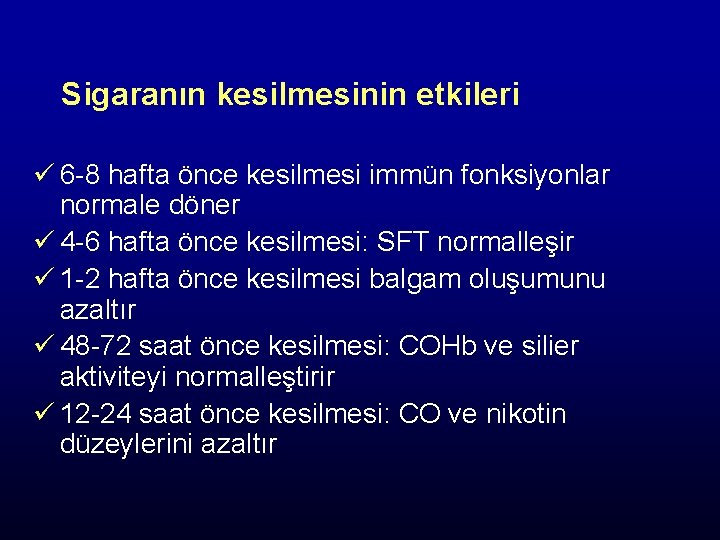 Sigaranın kesilmesinin etkileri

✓ 6-8 hafta önce kesilmesi immün fonksiyonlar normale döner
✓ 4-6 hafta önce kesilmesi: SFT normalleşir
✓ 1-2 hafta önce kesilmesi balgam oluşumunu azaltır
✓ 48-72 saat önce kesilmesi: COHb ve silier aktiviteyi normalleştirir
✓ 12-24 saat önce kesilmesi: CO ve nikotin düzeylerini azaltır